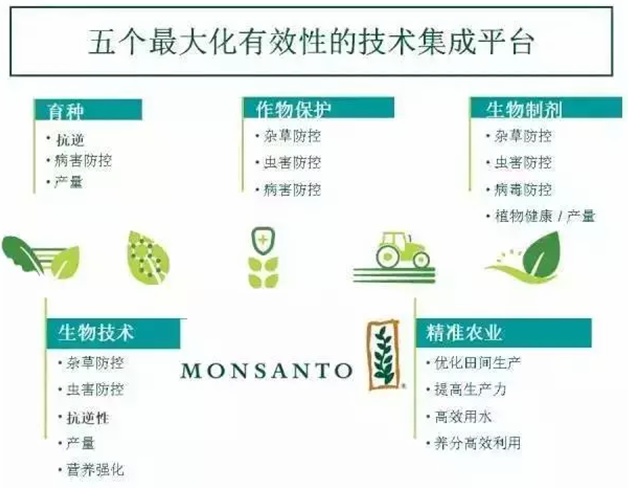 五个最大化有效性的技术集成平台

育种
• 抗逆
• 病害防控
• 产量

作物保护
• 杂草防控
• 虫害防控
• 病害防控

生物制剂
• 杂草防控
• 虫害防控
• 病毒防控
• 植物健康 / 产量

生物技术
• 杂草防控
• 虫害防控
• 抗逆性
• 产量
• 营养强化

MONSANTO

精准农业
• 优化田间生产
• 提高生产力
• 高效用水
• 养分高效利用